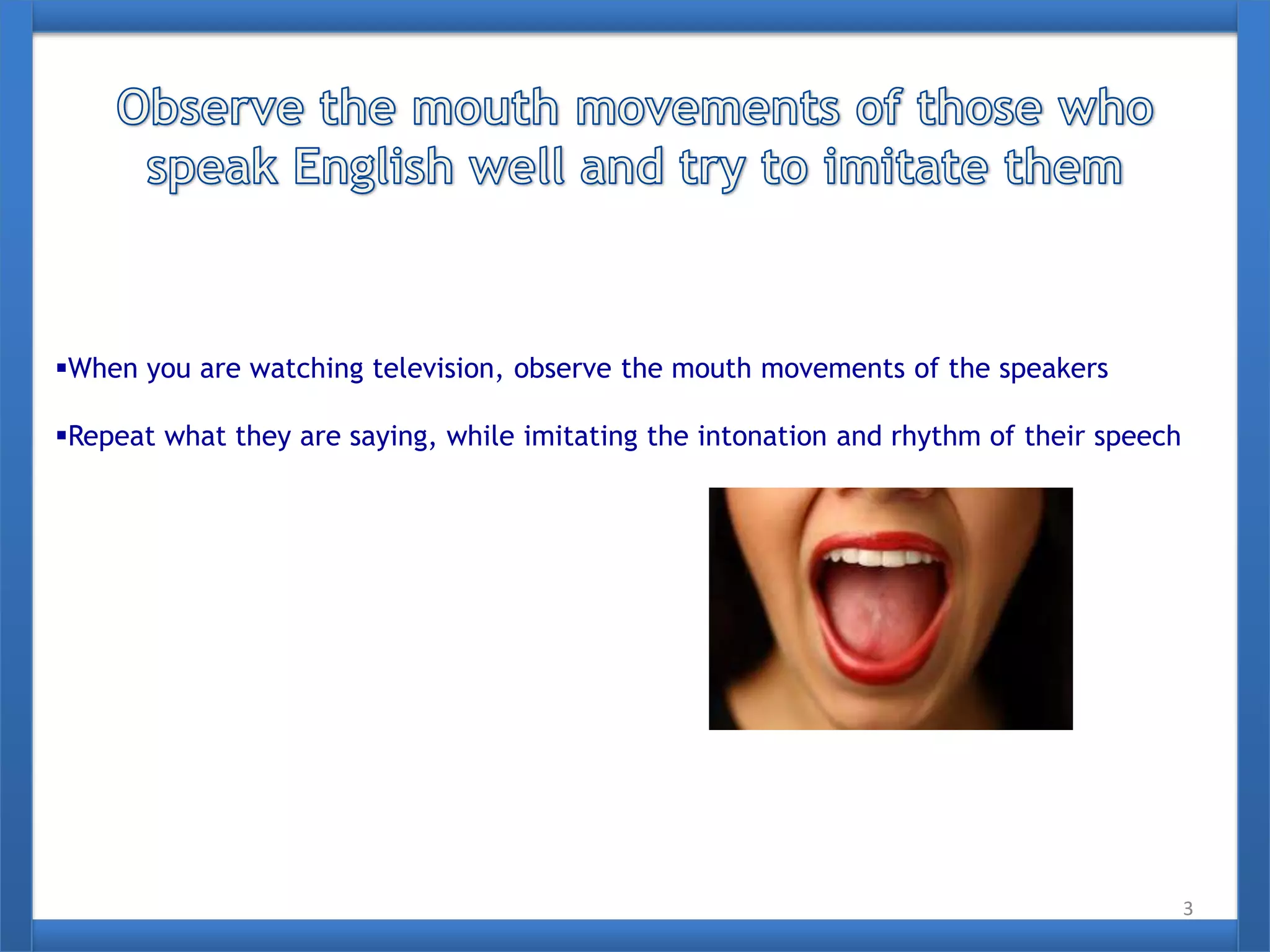 Observe the mouth movements of those who speak English well and try to imitate them

▪When you are watching television, observe the mouth movements of the speakers

▪Repeat what they are saying, while imitating the intonation and rhythm of their speech

3